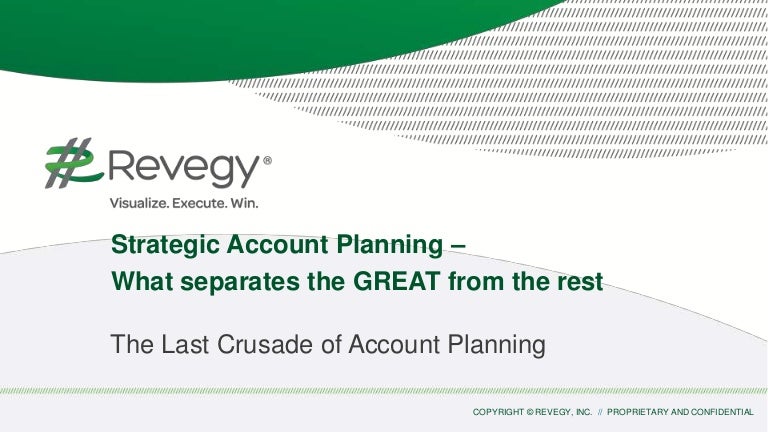 Revegy®
Visualize. Execute. Win.

Strategic Account Planning –
What separates the GREAT from the rest

The Last Crusade of Account Planning

COPYRIGHT © REVEGY, INC. // PROPRIETARY AND CONFIDENTIAL